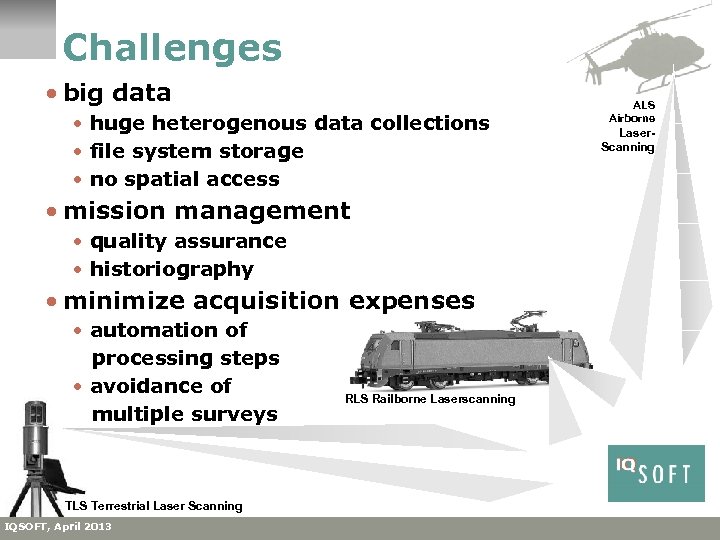 Challenges

• big data
  • huge heterogenous data collections
  • file system storage
  • no spatial access
• mission management
  • quality assurance
  • historiography
• minimize acquisition expenses
  • automation of processing steps
  • avoidance of multiple surveys

ALS Airborne Laser-Scanning

RLS Railborne Laserscanning

TLS Terrestrial Laser Scanning

IQ SOFT

IQSOFT, April 2013